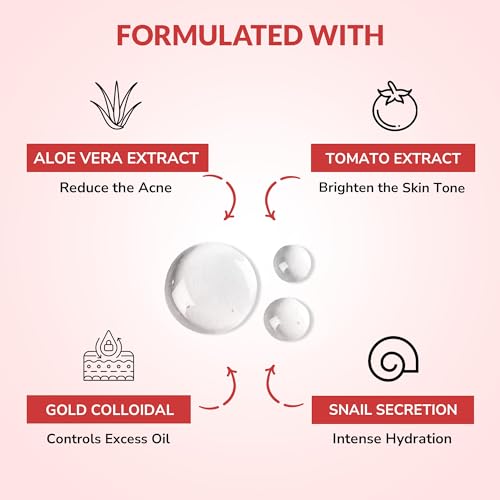 FORMULATED WITH

ALOE VERA EXTRACT
Reduce the Acne

TOMATO EXTRACT
Brighten the Skin Tone

GOLD COLLOIDAL
Controls Excess Oil

SNAIL SECRETION
Intense Hydration